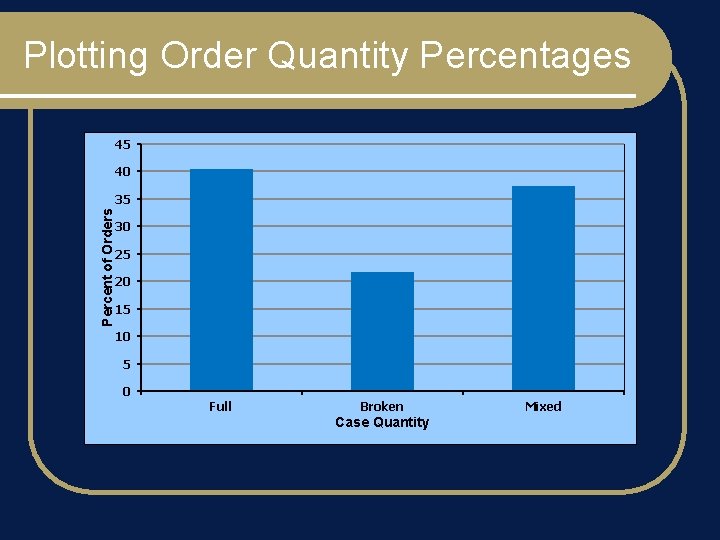 Plotting Order Quantity Percentages

Percent of Orders

45
40
35
30
25
20
15
10
5
0

Full
Broken
Mixed

Case Quantity